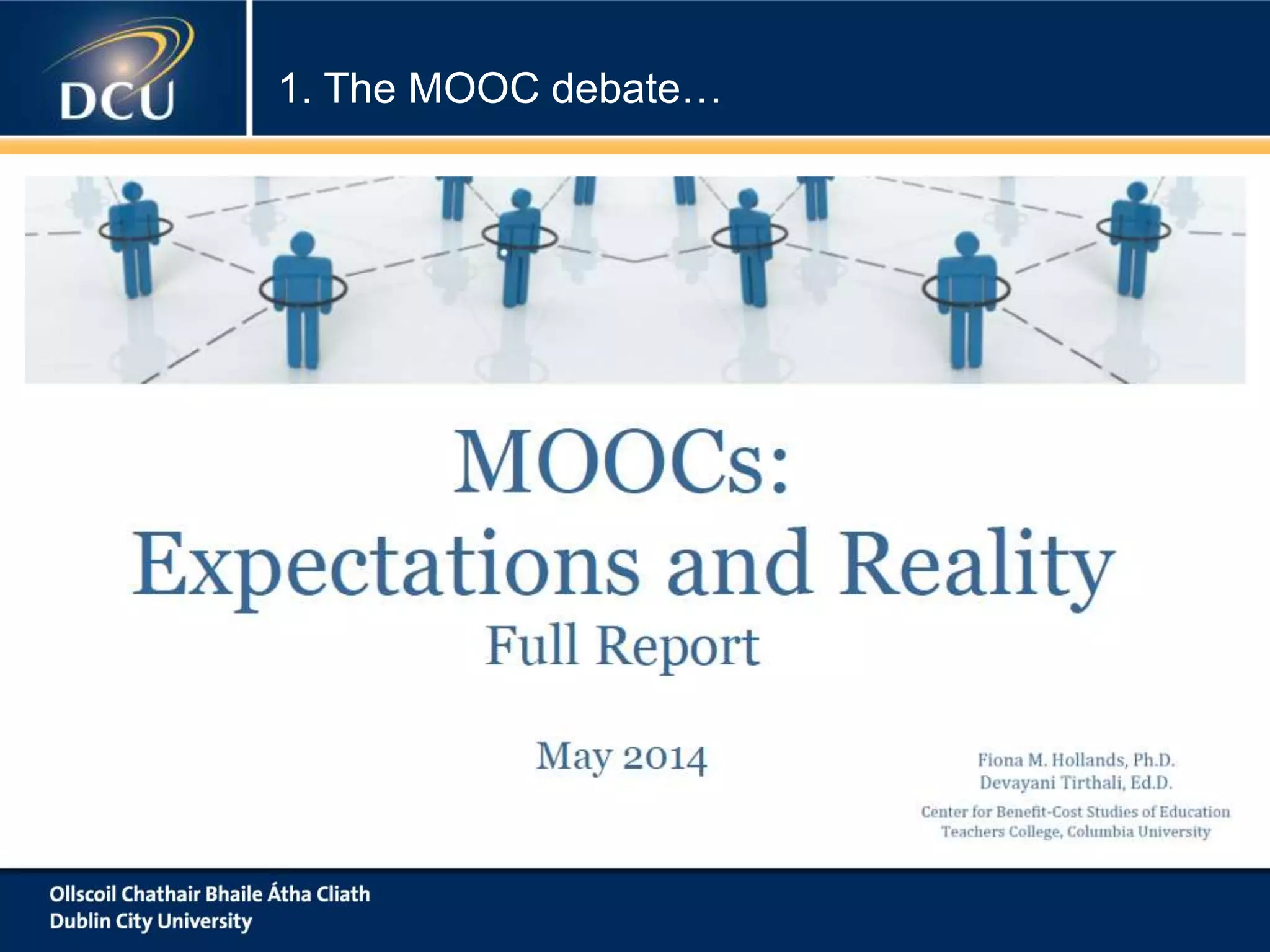 DCU

1. The MOOC debate…

MOOCs:
Expectations and Reality
Full Report

May 2014

Fiona M. Hollands, Ph.D.
Devayani Tirthali, Ed.D.
Center for Benefit-Cost Studies of Education
Teachers College, Columbia University

Ollscoil Chathair Bhaile Átha Cliath
Dublin City University